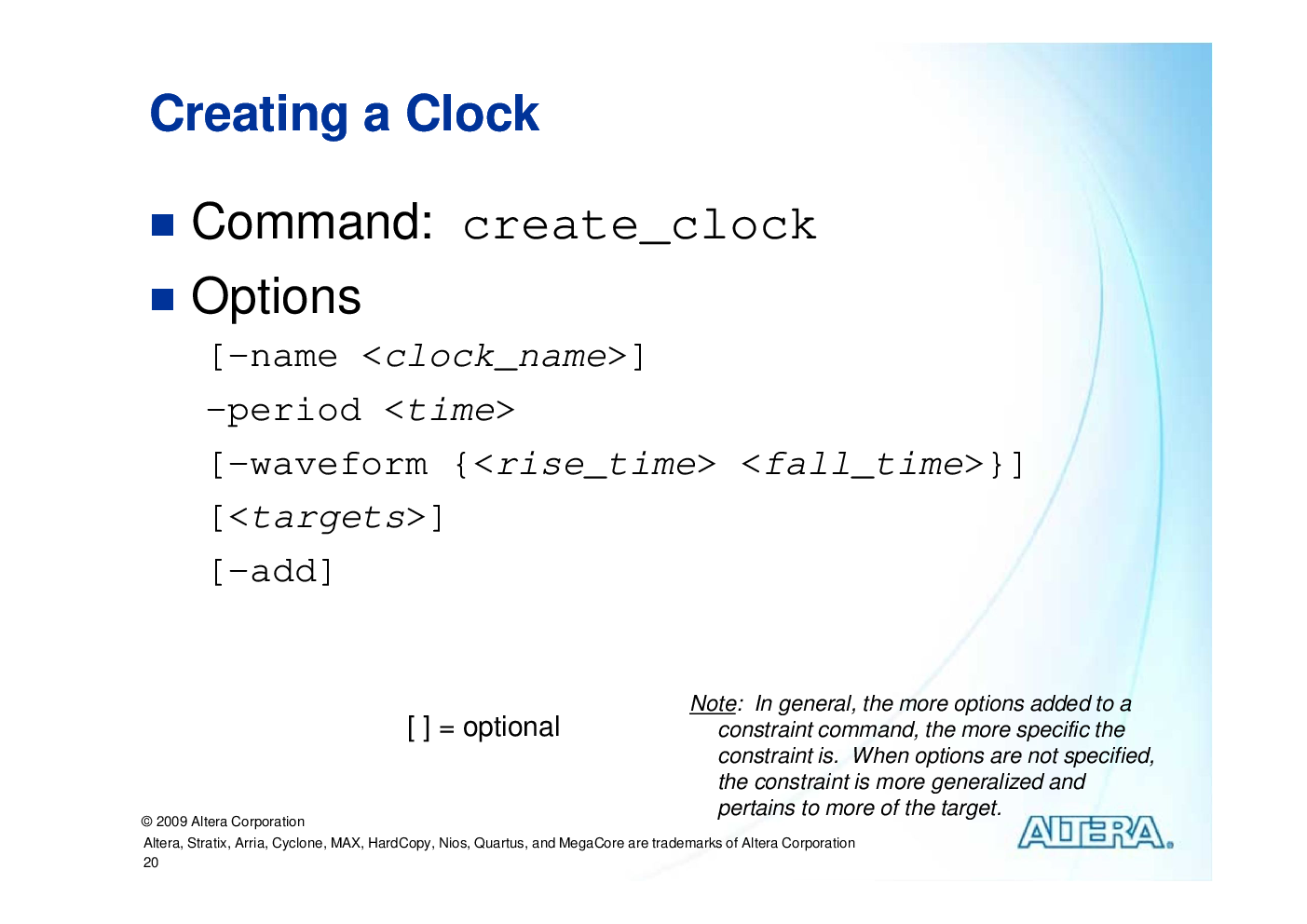 Creating a Clock

Command: create_clock

Options

[-name <clock_name>]

-period <time>

[-waveform {<rise_time> <fall_time>}]

[<targets>]

[-add]

[ ] = optional

Note: In general, the more options added to a constraint command, the more specific the constraint is. When options are not specified, the constraint is more generalized and pertains to more of the target.

© 2009 Altera Corporation

Altera, Stratix, Arria, Cyclone, MAX, HardCopy, Nios, Quartus, and MegaCore are trademarks of Altera Corporation

20

ALTERA.